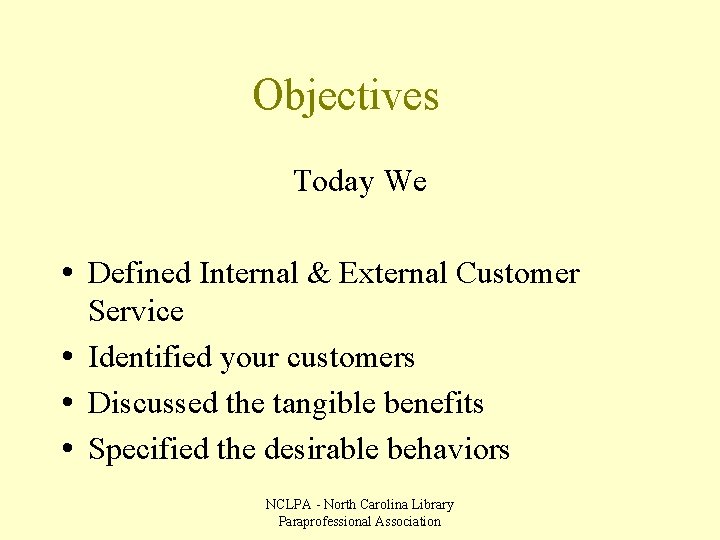 Objectives

Today We

• Defined Internal & External Customer Service
• Identified your customers
• Discussed the tangible benefits
• Specified the desirable behaviors

NCLPA - North Carolina Library Paraprofessional Association